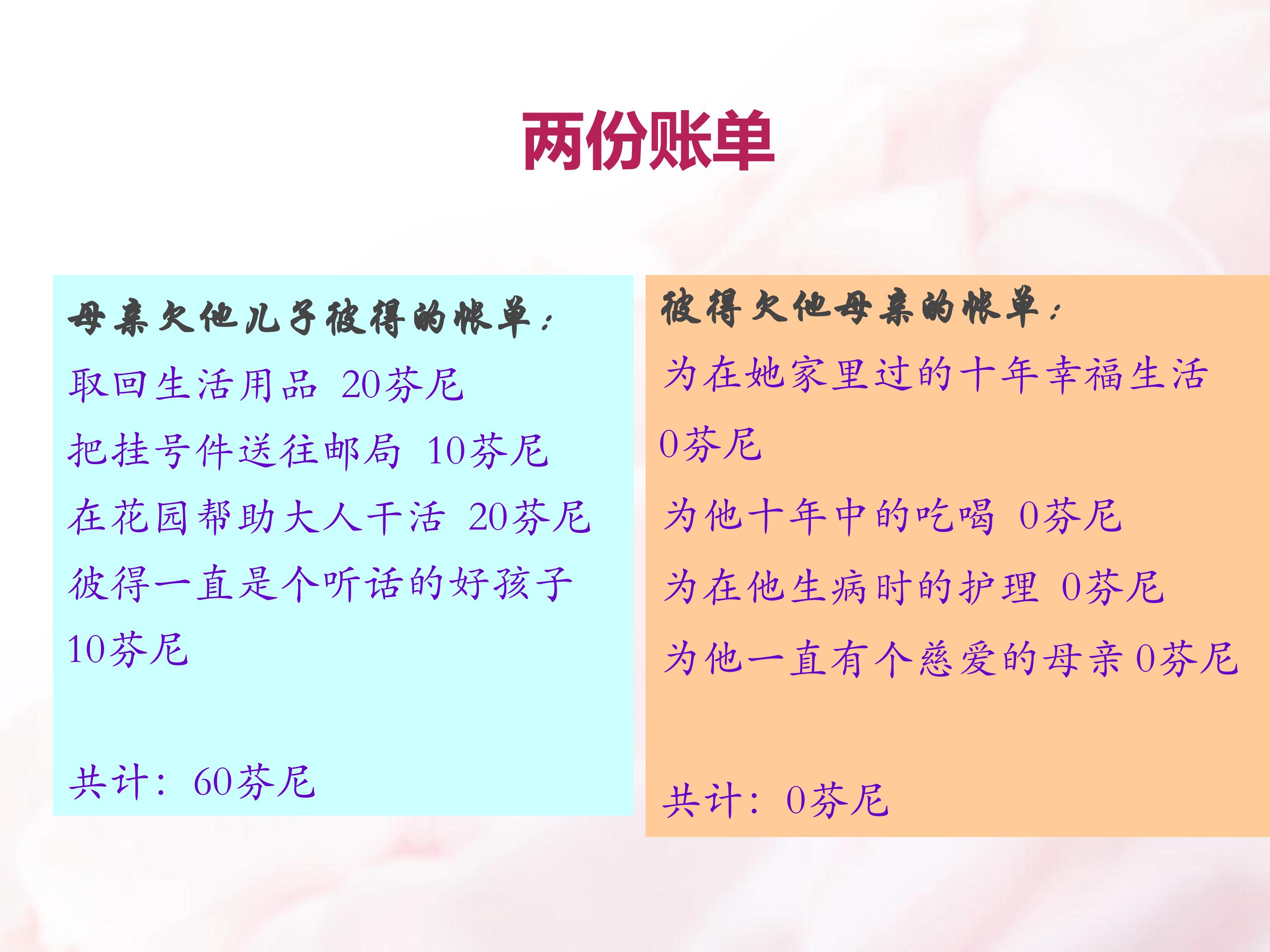 两份账单

母亲欠他儿子彼得的帐单：
取回生活用品 20芬尼
把挂号件送往邮局 10芬尼
在花园帮助大人干活 20芬尼
彼得一直是个听话的好孩子 10芬尼

共计：60芬尼

彼得欠他母亲的帐单：
为在她家里过的十年幸福生活 0芬尼
为他十年中的吃喝 0芬尼
为在他生病时的护理 0芬尼
为他一直有个慈爱的母亲 0芬尼

共计：0芬尼